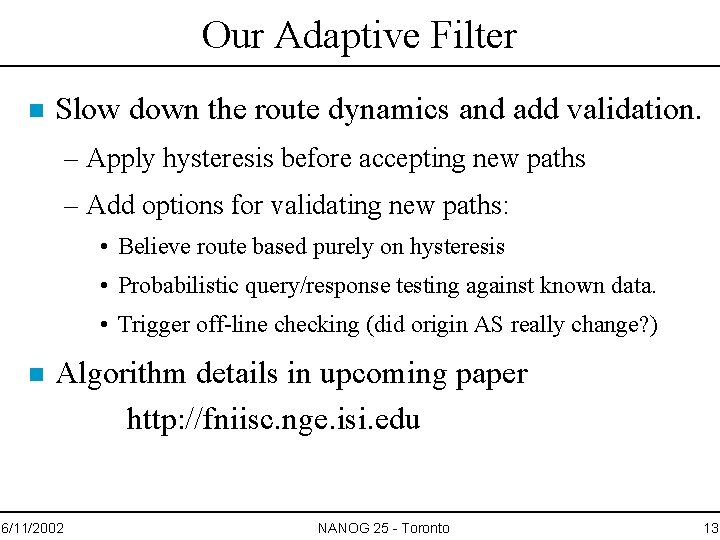 Our Adaptive Filter

■ Slow down the route dynamics and add validation.

– Apply hysteresis before accepting new paths

– Add options for validating new paths:

• Believe route based purely on hysteresis

• Probabilistic query/response testing against known data.

• Trigger off-line checking (did origin AS really change?)

■ Algorithm details in upcoming paper

http://fniisc.nge.isi.edu

6/11/2002 NANOG 25 - Toronto 13